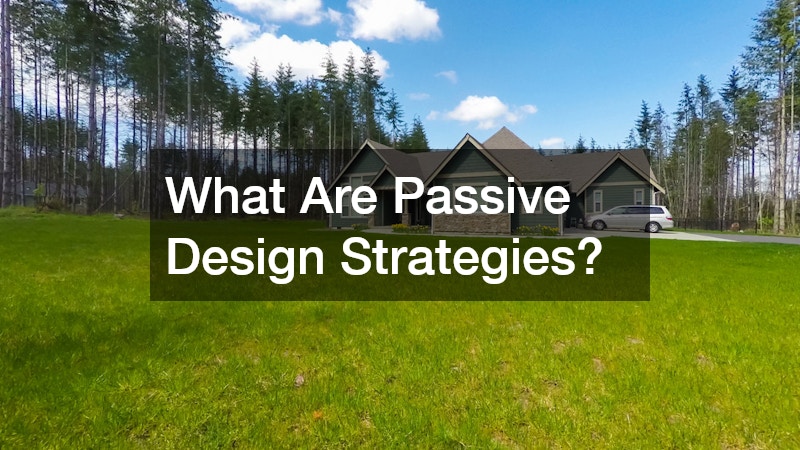 What Are Passive Design Strategies?